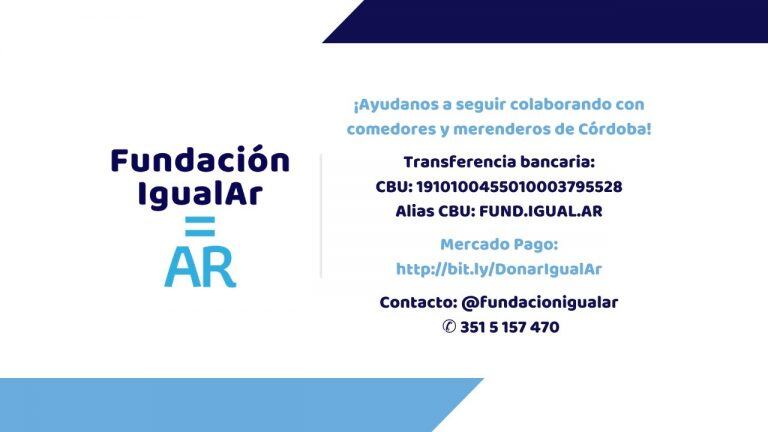 Fundación IgualAr
=
AR

¡Ayudanos a seguir colaborando con comedores y merenderos de Córdoba!

Transferencia bancaria:
CBU: 1910100455010003795528
Alias CBU: FUND.IGUAL.AR

Mercado Pago:
http://bit.ly/DonarIgualAr

Contacto: @fundacionigualar
✆ 351 5 157 470